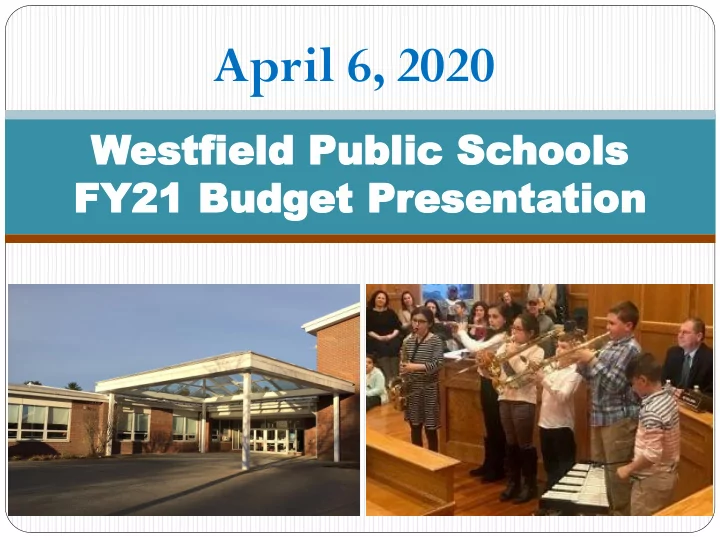 April 6, 2020

Westfield Public Schools
FY21 Budget Presentation